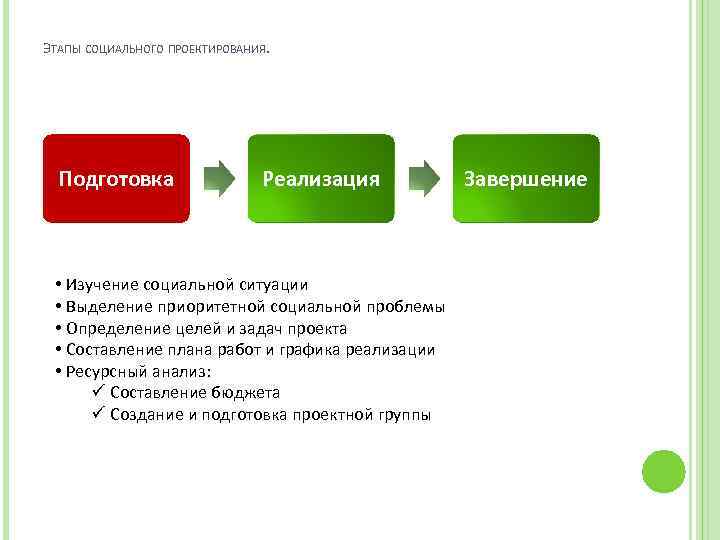 Этапы социального проектирования.

Подготовка

Реализация

Завершение

• Изучение социальной ситуации
• Выделение приоритетной социальной проблемы
• Определение целей и задач проекта
• Составление плана работ и графика реализации
• Ресурсный анализ:
✓ Составление бюджета
✓ Создание и подготовка проектной группы